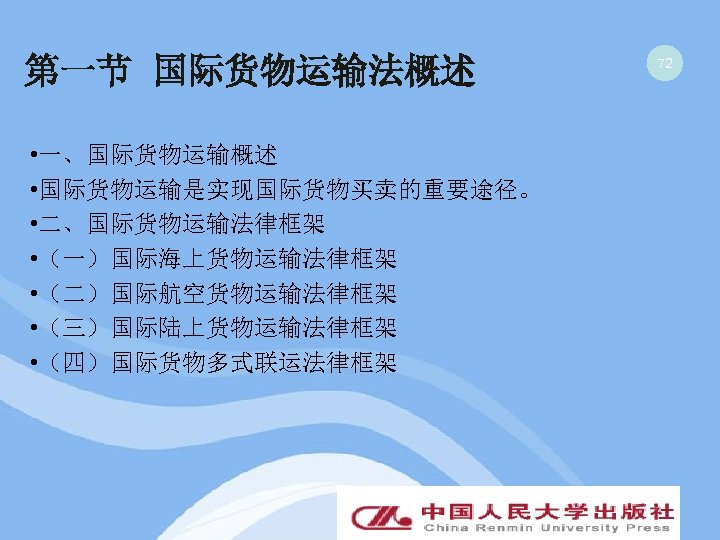 第一节 国际货物运输法概述

72

•一、国际货物运输概述
•国际货物运输是实现国际货物买卖的重要途径。
•二、国际货物运输法律框架
•（一）国际海上货物运输法律框架
•（二）国际航空货物运输法律框架
•（三）国际陆上货物运输法律框架
•（四）国际货物多式联运法律框架

中国人民大学出版社
China Renmin University Press